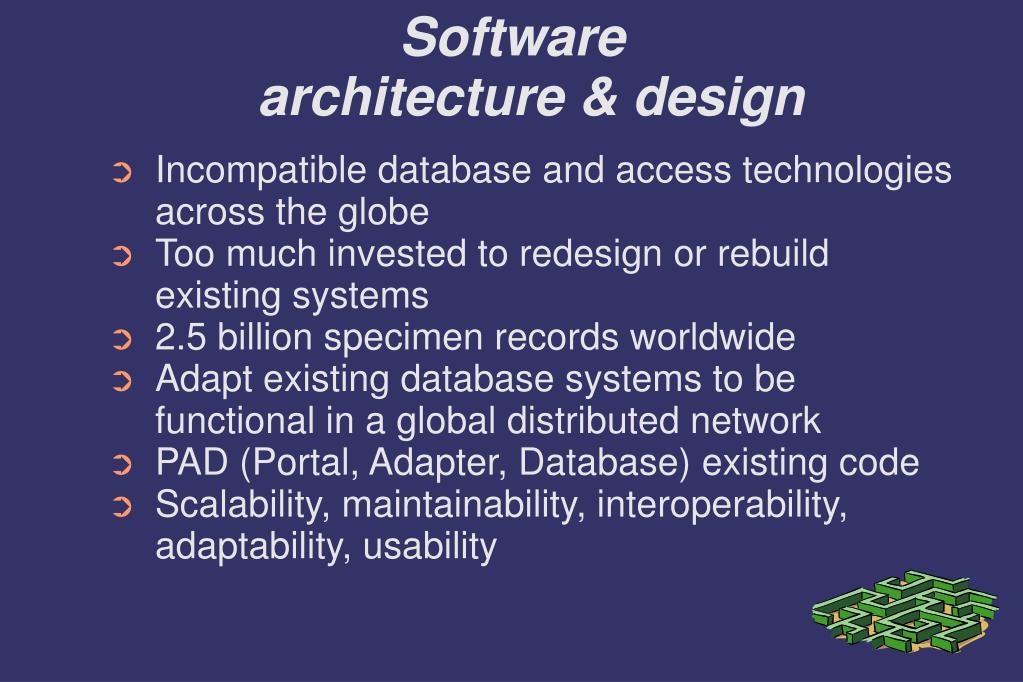 Software architecture & design

➲ Incompatible database and access technologies across the globe
➲ Too much invested to redesign or rebuild existing systems
➲ 2.5 billion specimen records worldwide
➲ Adapt existing database systems to be functional in a global distributed network
➲ PAD (Portal, Adapter, Database) existing code
➲ Scalability, maintainability, interoperability, adaptability, usability